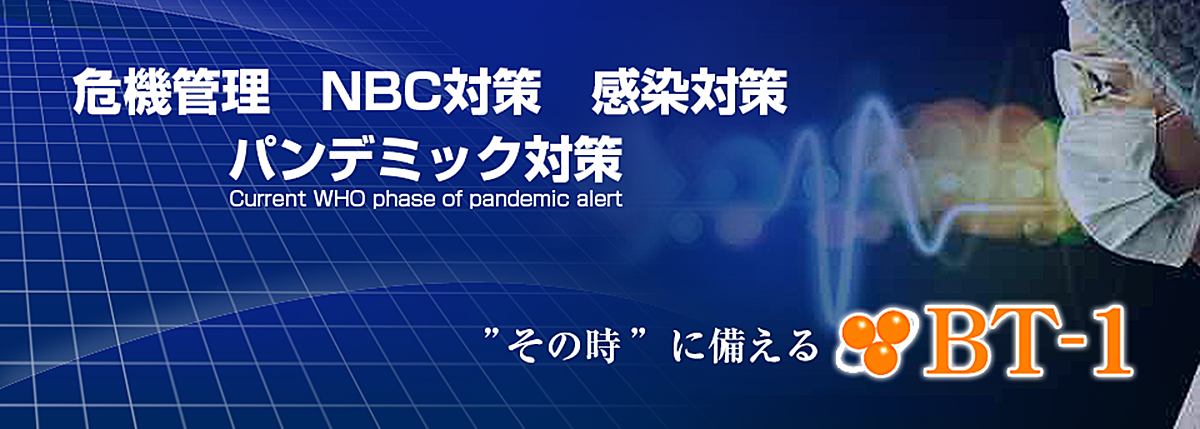 危機管理　NBC対策　感染対策
パンデミック対策
Current WHO phase of pandemic alert

”その時”に備える BT-1